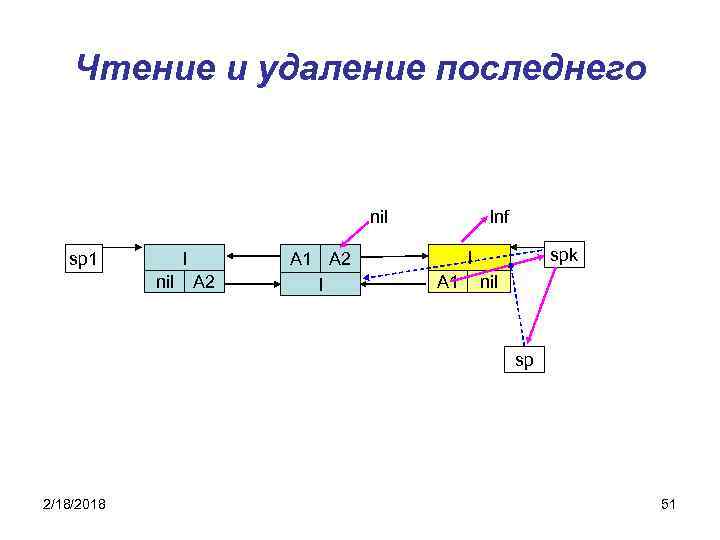 Чтение и удаление последнего

nil

Inf

sp1

I

nil A2

A1 A2

I

I

A1 nil

spk

sp

2/18/2018

51